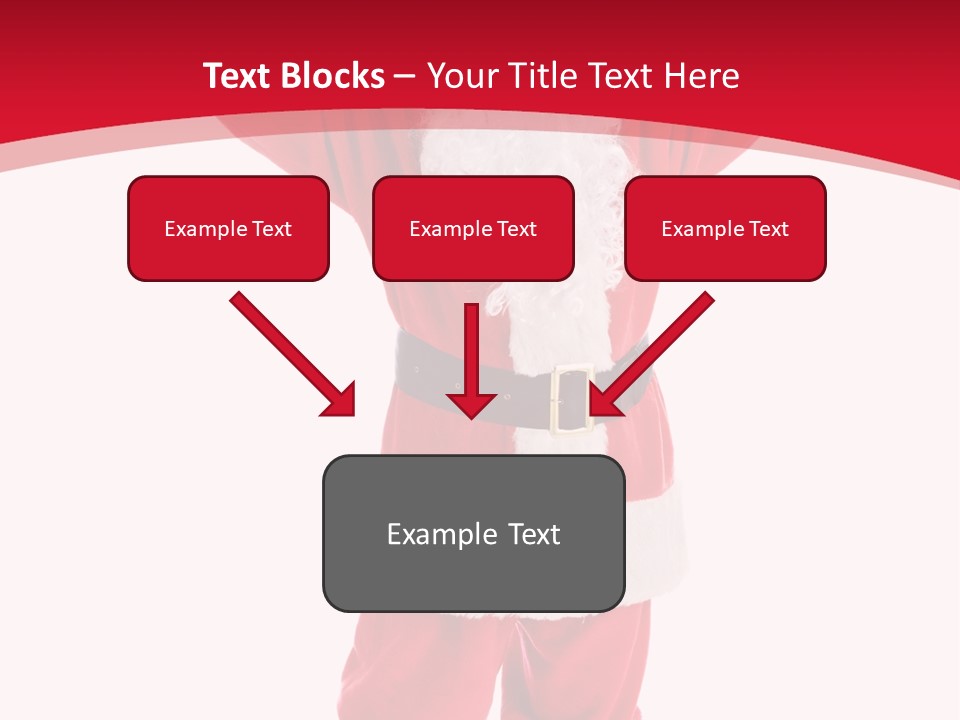 Text Blocks – Your Title Text Here

Example Text

Example Text

Example Text

Example Text